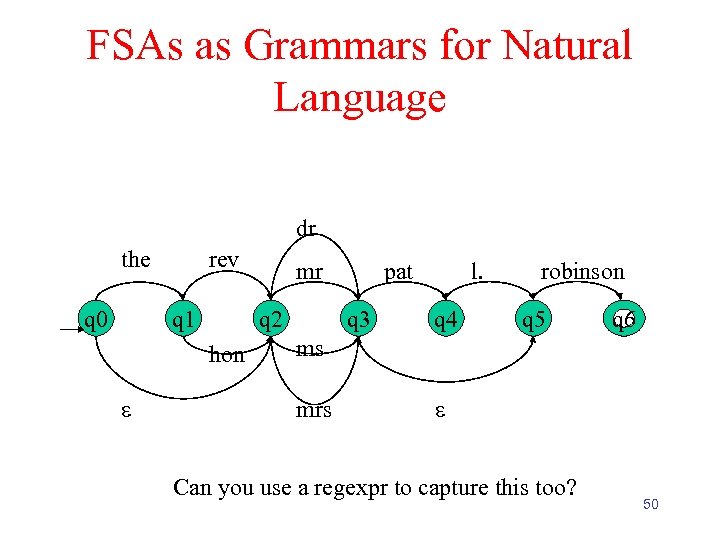 FSAs as Grammars for Natural Language

dr
the
rev
mr
pat
l.
robinson
q0
q1
q2
q3
q4
q5
q6
hon
ms
ε
mrs
ε

Can you use a regexpr to capture this too?

50